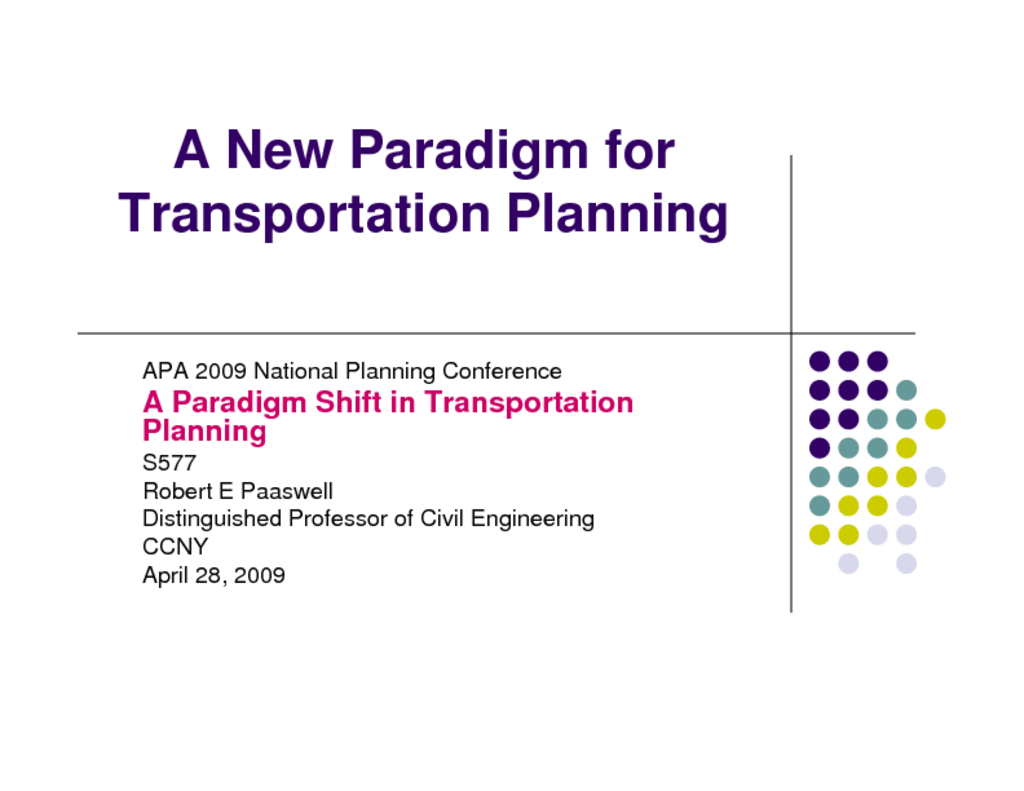 A New Paradigm for Transportation Planning

APA 2009 National Planning Conference

A Paradigm Shift in Transportation Planning

S577

Robert E Paaswell

Distinguished Professor of Civil Engineering

CCNY

April 28, 2009